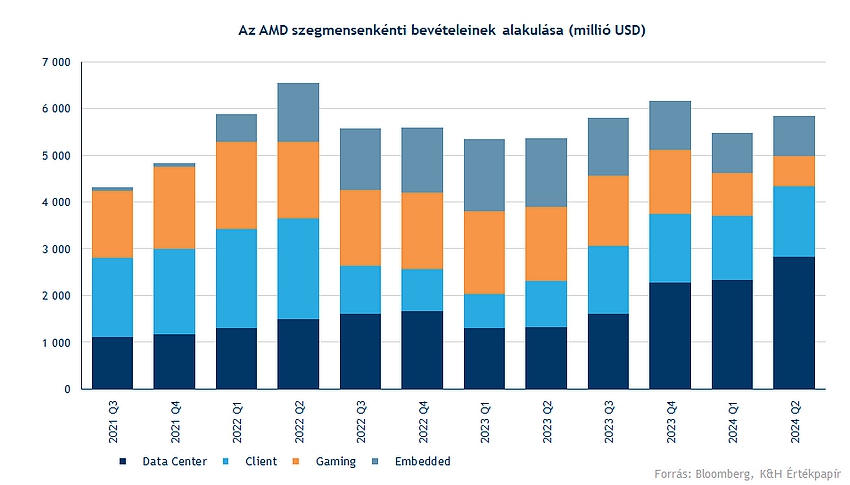 Az AMD szegmensenkénti bevételeinek alakulása (millió USD)

7 000
6 000
5 000
4 000
3 000
2 000
1 000
0

2021 Q3
2021 Q4
2022 Q1
2022 Q2
2022 Q3
2022 Q4
2023 Q1
2023 Q2
2023 Q3
2023 Q4
2024 Q1
2024 Q2

Data Center
Client
Gaming
Embedded

Forrás: Bloomberg, K&H Értékpapír